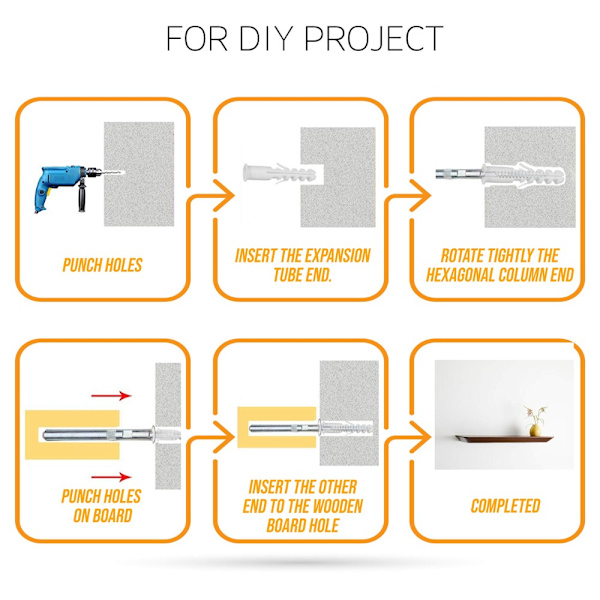 FOR DIY PROJECT

PUNCH HOLES

INSERT THE EXPANSION TUBE END.

ROTATE TIGHTLY THE HEXAGONAL COLUMN END

PUNCH HOLES ON BOARD

INSERT THE OTHER END TO THE WOODEN BOARD HOLE

COMPLETED